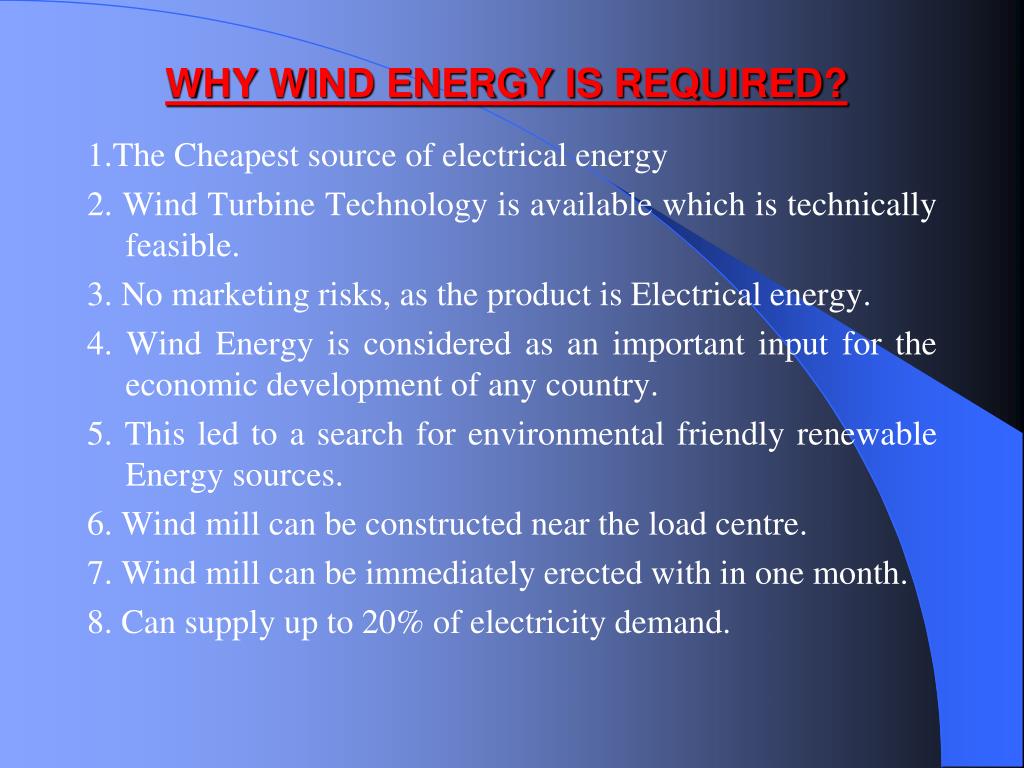 WHY WIND ENERGY IS REQUIRED?

1.The Cheapest source of electrical energy

2. Wind Turbine Technology is available which is technically feasible.

3. No marketing risks, as the product is Electrical energy.

4. Wind Energy is considered as an important input for the economic development of any country.

5. This led to a search for environmental friendly renewable Energy sources.

6. Wind mill can be constructed near the load centre.

7. Wind mill can be immediately erected with in one month.

8. Can supply up to 20% of electricity demand.